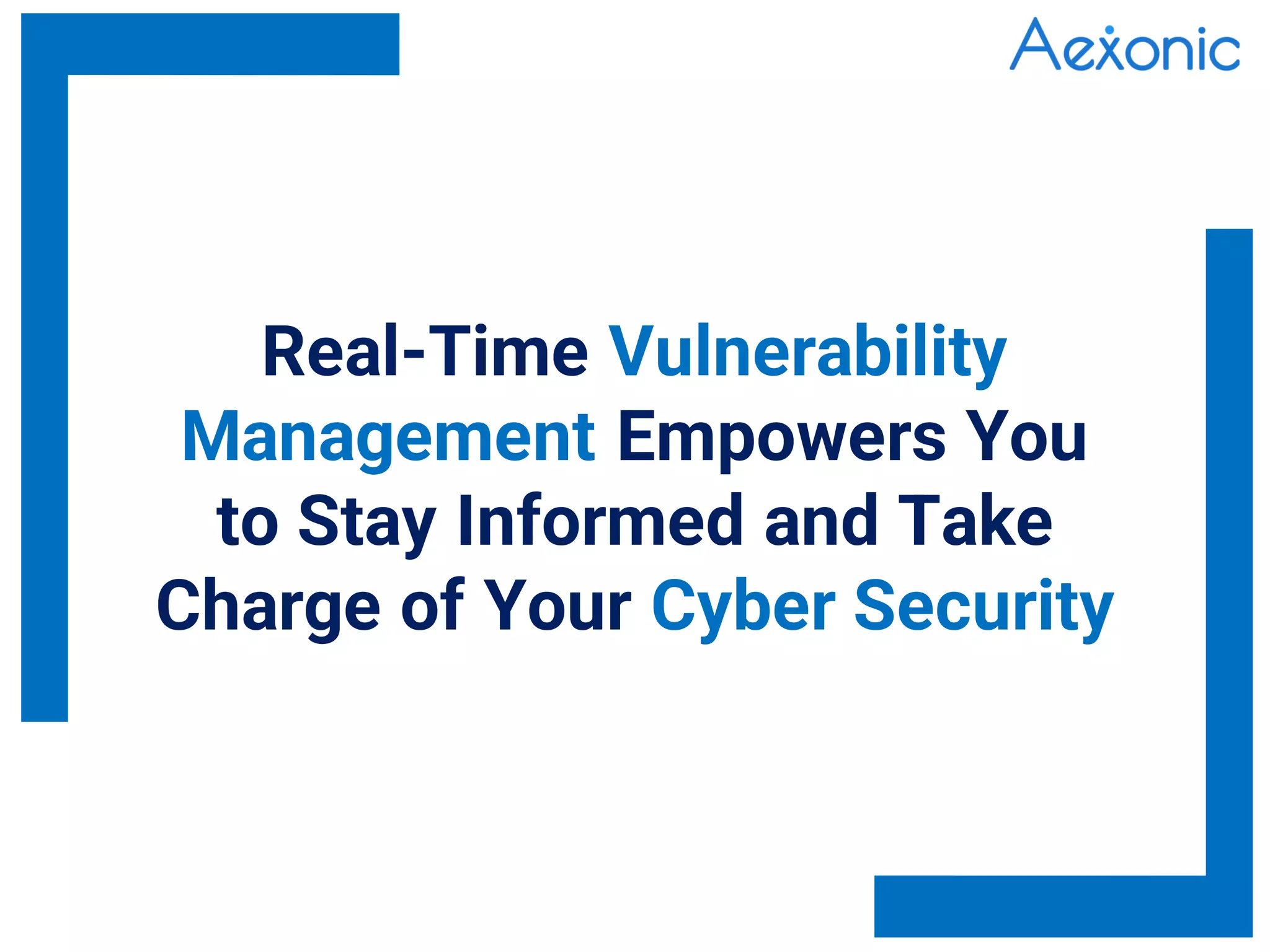 Aexonic

Real-Time Vulnerability Management Empowers You to Stay Informed and Take Charge of Your Cyber Security